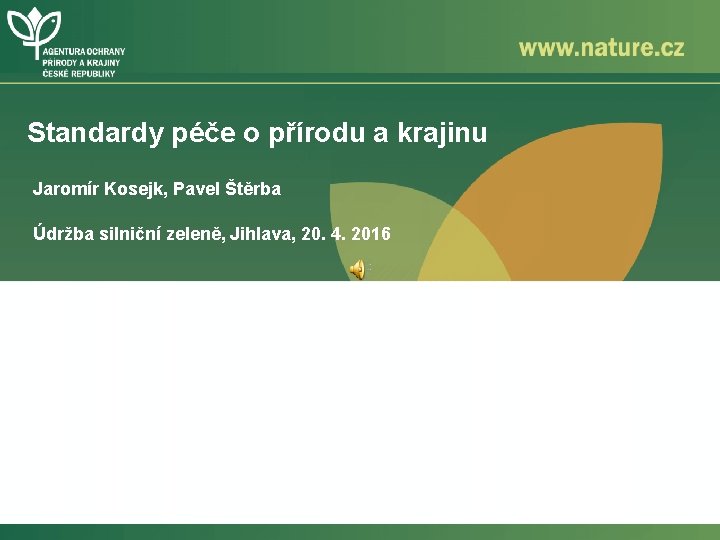 AGENTURA OCHRANY PŘÍRODY A KRAJINY ČESKÉ REPUBLIKY

www.nature.cz

Standardy péče o přírodu a krajinu

Jaromír Kosejk, Pavel Štěrba

Údržba silniční zeleně, Jihlava, 20. 4. 2016